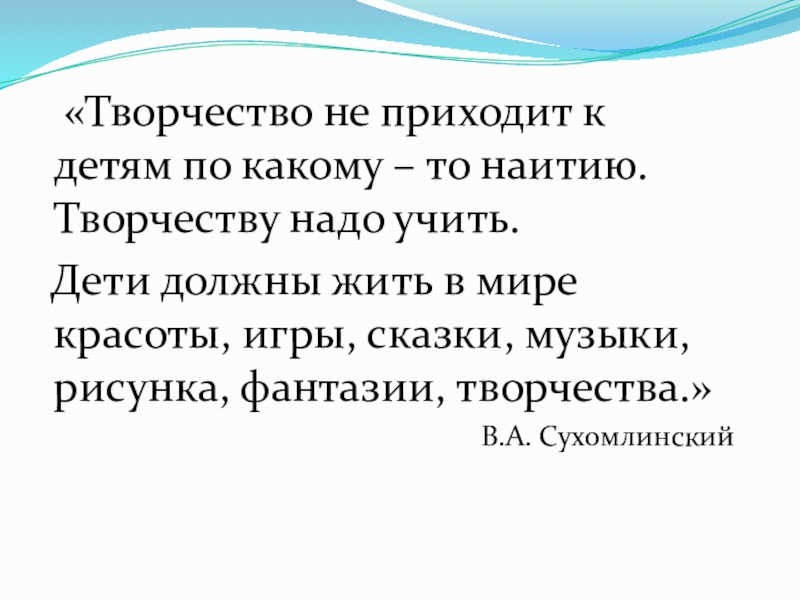 «Творчество не приходит к детям по какому – то наитию. Творчеству надо учить.

Дети должны жить в мире красоты, игры, сказки, музыки, рисунка, фантазии, творчества.»

В.А. Сухомлинский